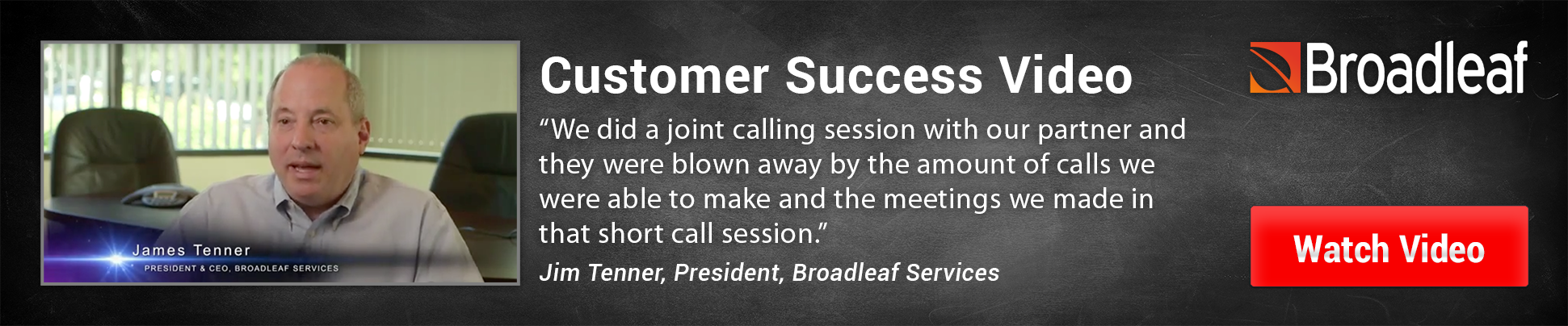 James Tenner
PRESIDENT & CEO, BROADLEAF SERVICES

Customer Success Video

“We did a joint calling session with our partner and they were blown away by the amount of calls we were able to make and the meetings we made in that short call session.”

Jim Tenner, President, Broadleaf Services

Broadleaf

Watch Video